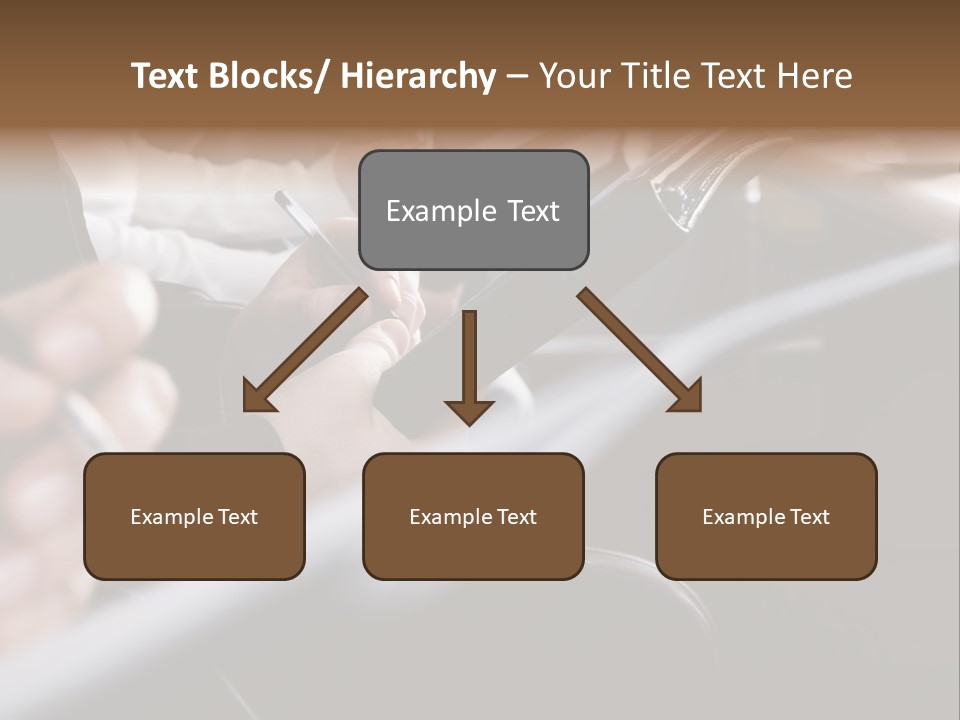 Text Blocks/ Hierarchy – Your Title Text Here

Example Text

Example Text

Example Text

Example Text